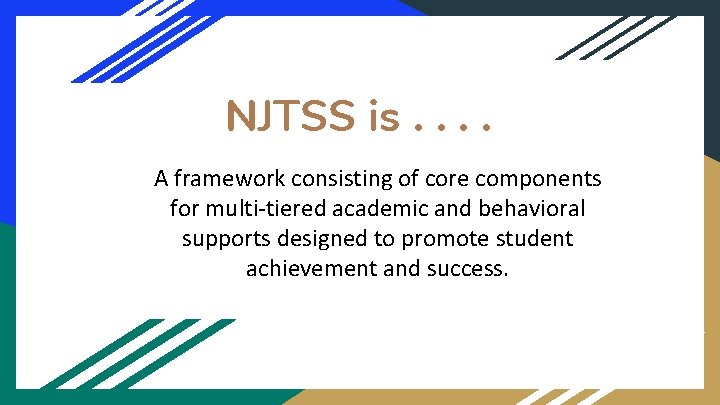 NJTSS is . . . .

A framework consisting of core components for multi-tiered academic and behavioral supports designed to promote student achievement and success.